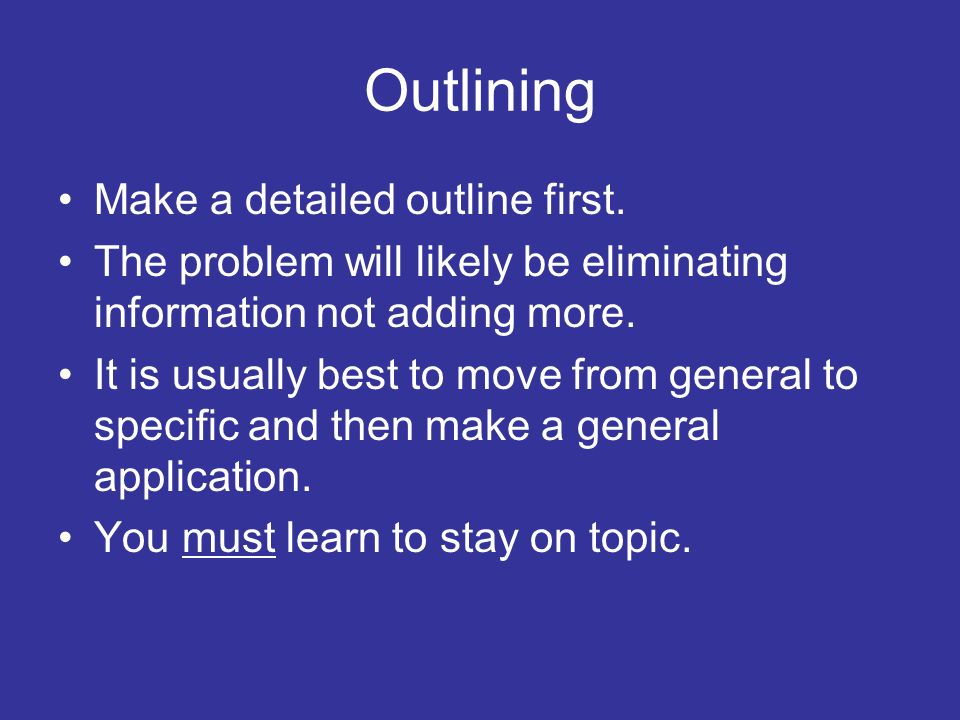 Outlining

• Make a detailed outline first.
• The problem will likely be eliminating information not adding more.
• It is usually best to move from general to specific and then make a general application.
• You must learn to stay on topic.